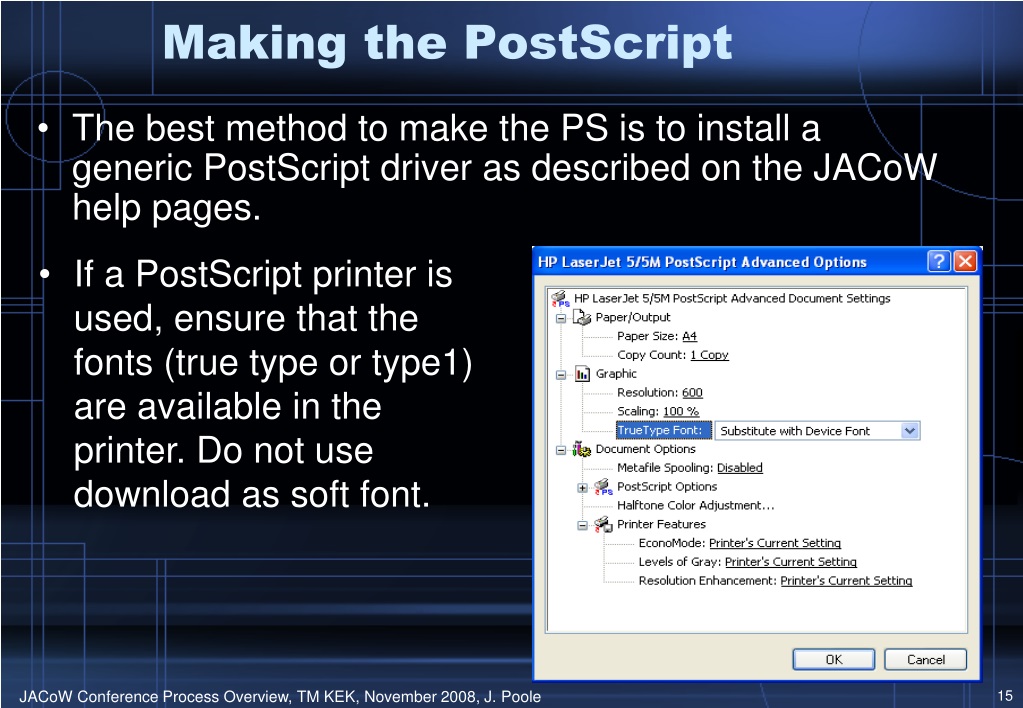 Making the PostScript

• The best method to make the PS is to install a generic PostScript driver as described on the JACoW help pages.

• If a PostScript printer is used, ensure that the fonts (true type or type1) are available in the printer. Do not use download as soft font.

HP LaserJet 5/5M PostScript Advanced Options

HP LaserJet 5/5M PostScript Advanced Document Settings
Paper/Output
Paper Size: A4
Copy Count: 1 Copy
Graphic
Resolution: 600
Scaling: 100 %
TrueType Font: Substitute with Device Font
Document Options
Metafile Spooling: Disabled
PostScript Options
Halftone Color Adjustment...
Printer Features
EconoMode: Printer's Current Setting
Levels of Gray: Printer's Current Setting
Resolution Enhancement: Printer's Current Setting

OK
Cancel

JACoW Conference Process Overview, TM KEK, November 2008, J. Poole

15